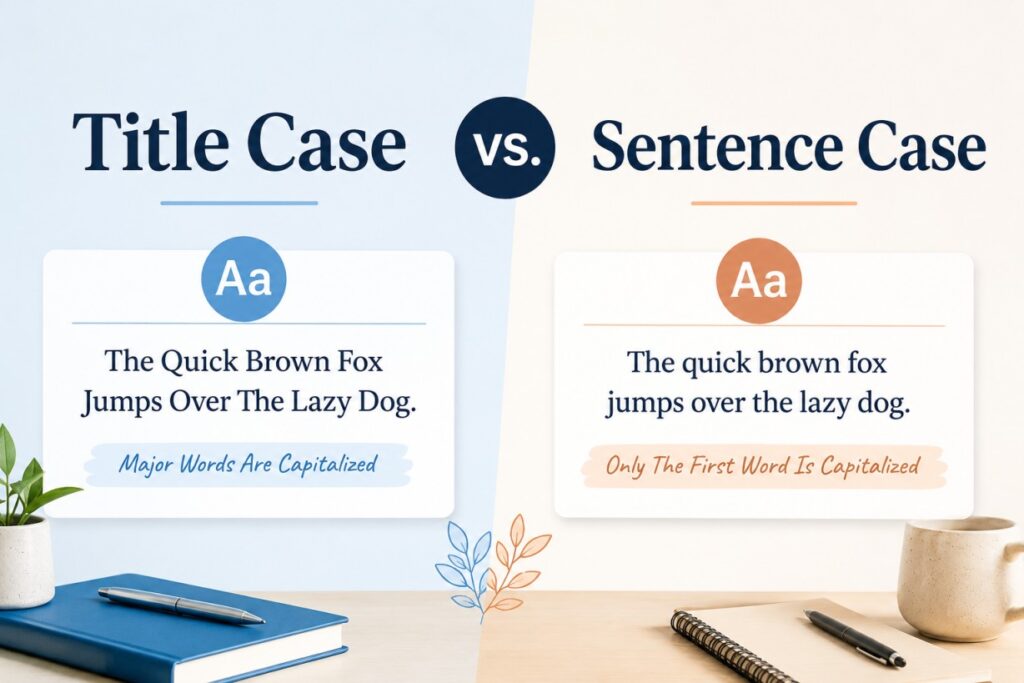 Title Case vs. Sentence Case

Aa

The Quick Brown Fox Jumps Over The Lazy Dog.

Major Words Are Capitalized

Aa

The quick brown fox jumps over the lazy dog.

Only The First Word Is Capitalized